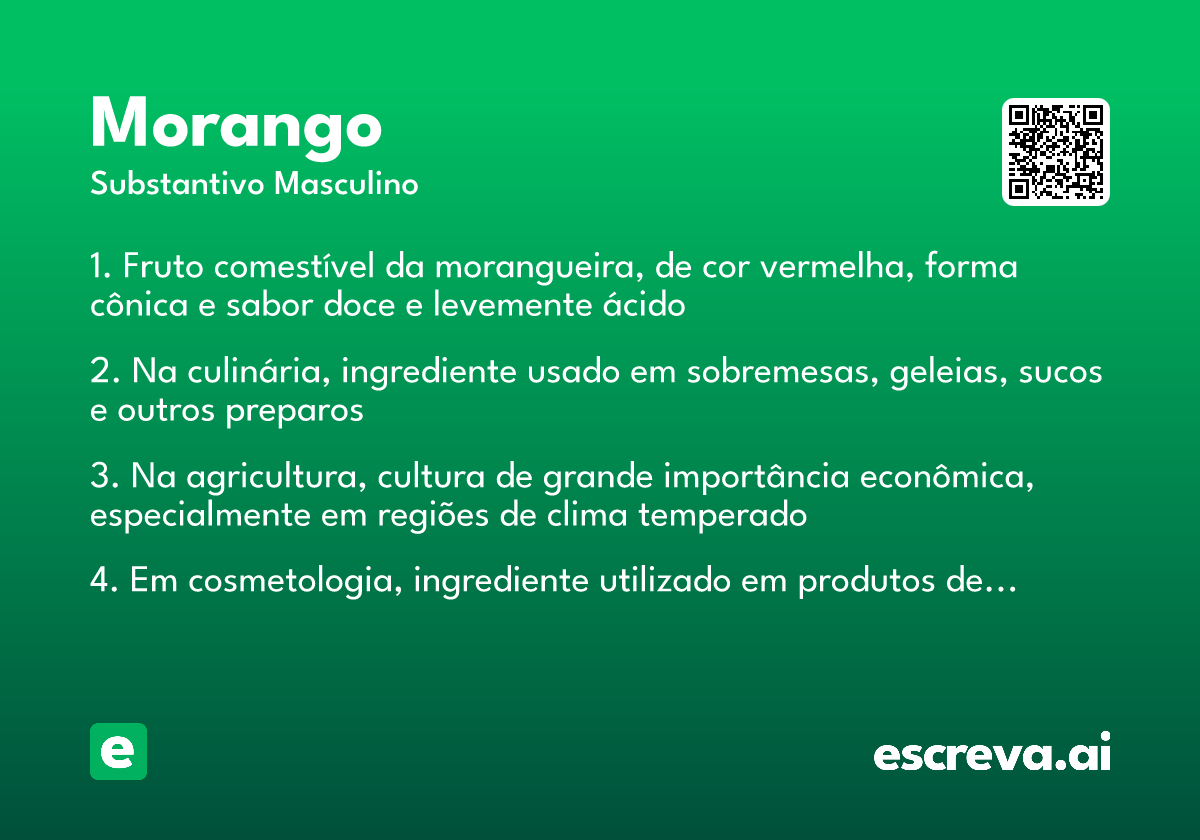 Morango
Substantivo Masculino

1. Fruto comestível da morangueira, de cor vermelha, forma cônica e sabor doce e levemente ácido

2. Na culinária, ingrediente usado em sobremesas, geleias, sucos e outros preparos

3. Na agricultura, cultura de grande importância econômica, especialmente em regiões de clima temperado

4. Em cosmetologia, ingrediente utilizado em produtos de...

e

escreva.ai